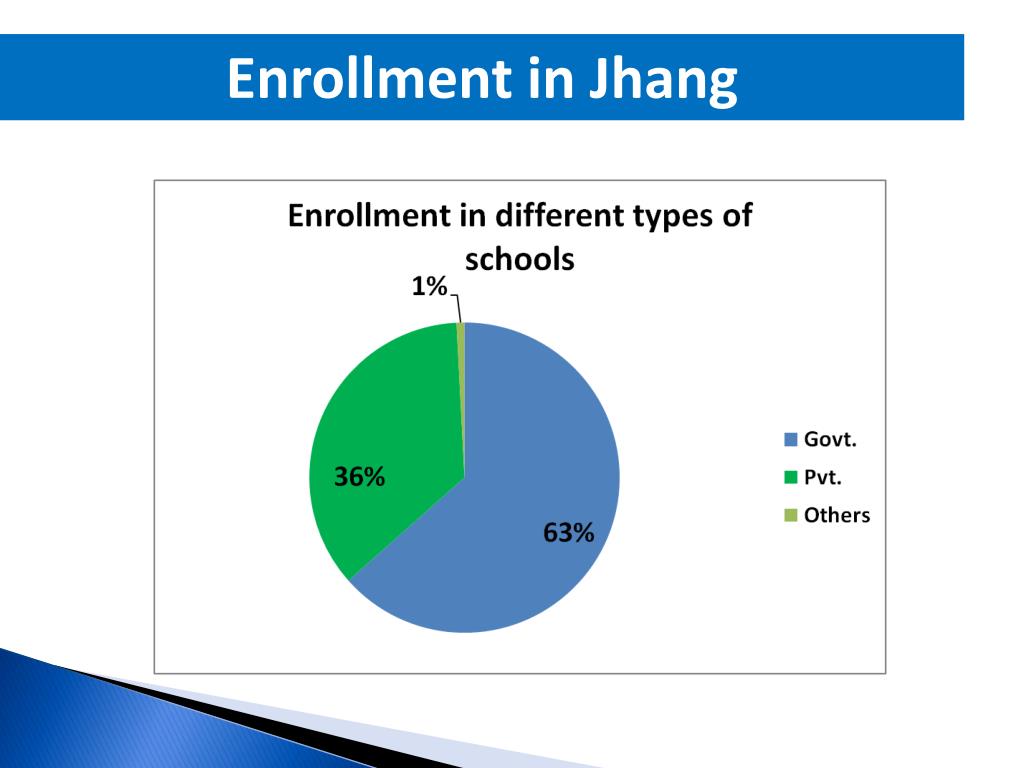 Enrollment in Jhang

Enrollment in different types of schools

1%

36%

63%

Govt.
Pvt.
Others